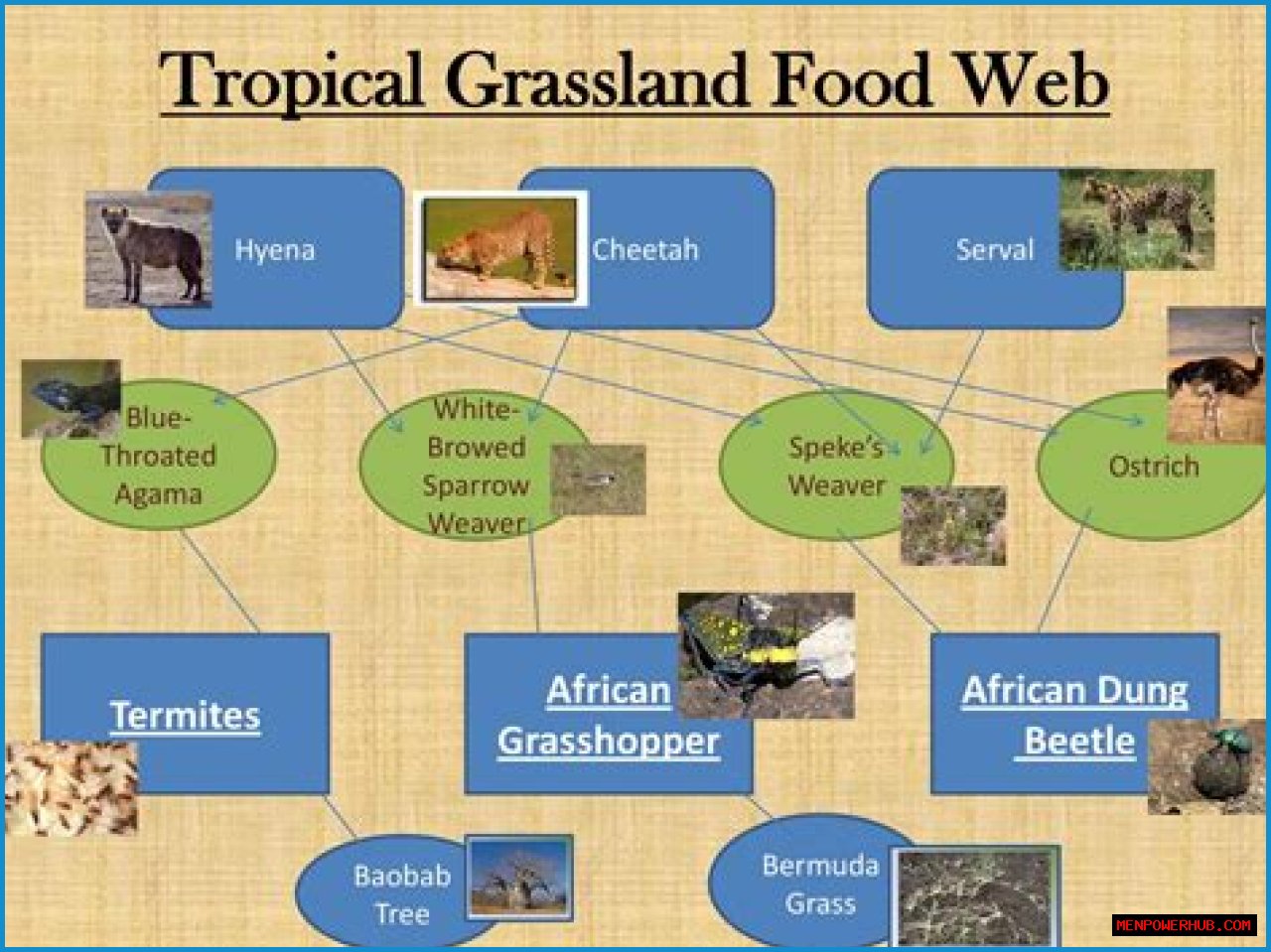 Tropical Grassland Food Web

Hyena

Cheetah

Serval

Blue-Throated Agama

White-Browed Sparrow Weaver

Speke's Weaver

Ostrich

Termites

African Grasshopper

African Dung Beetle

Baobab Tree

Bermuda Grass

MENPOWERHUB.COM